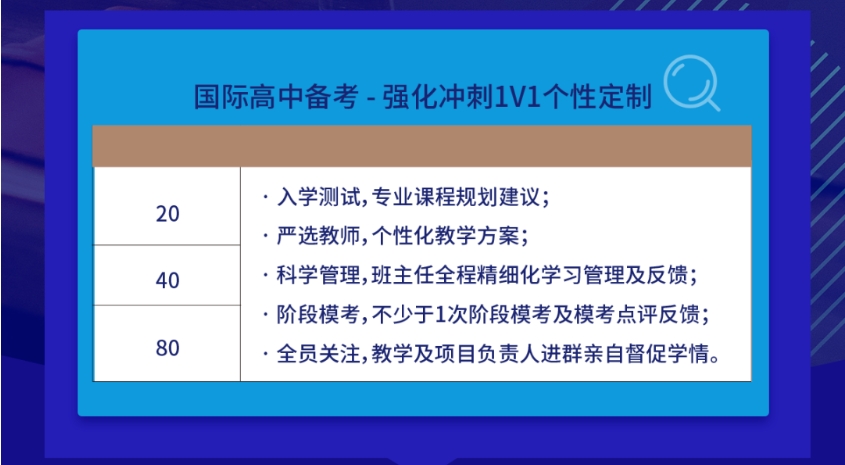 国际高中备考 - 强化冲刺1V1个性定制

| | |
|---|---|
| 20 | · 入学测试，专业课程规划建议；<br>· 严选教师，个性化教学方案；<br>· 科学管理，班主任全程精细化学习管理及反馈；<br>· 阶段模考，不少于1次阶段模考及模考点评反馈；<br>· 全员关注，教学及项目负责人进群亲自督促学情。 |
| 40 | |
| 80 | |